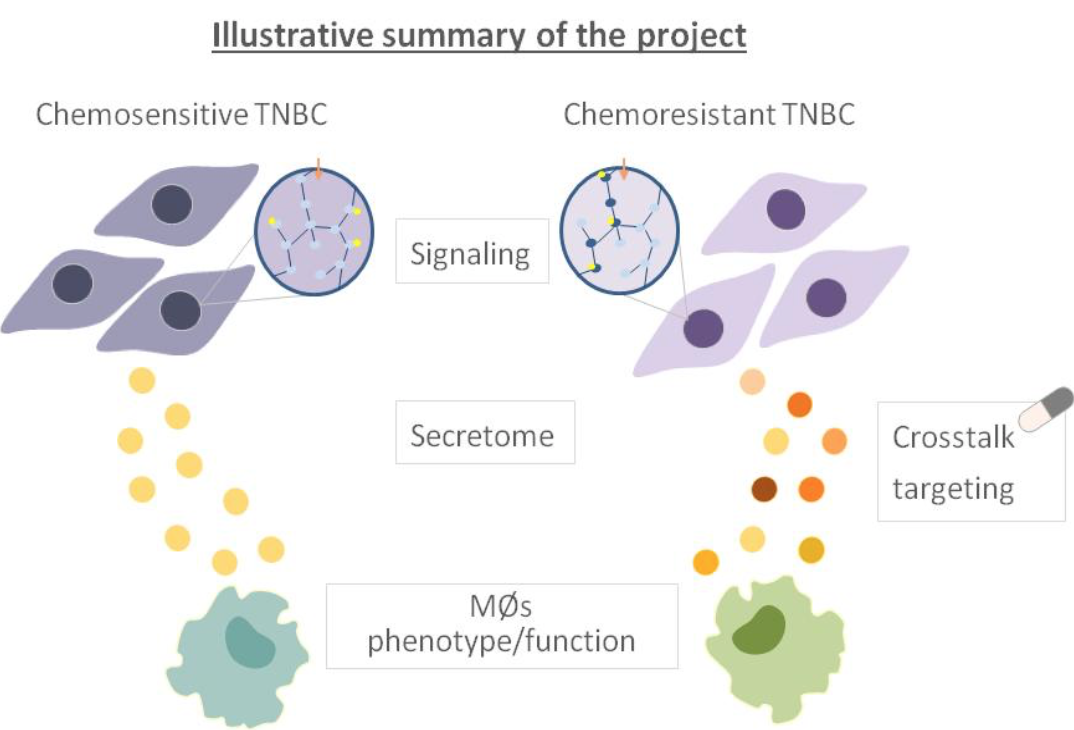 Illustrative summary of the project

Chemosensitive TNBC

Chemoresistant TNBC

Signaling

Secretome

Crosstalk targeting

MØs phenotype/function